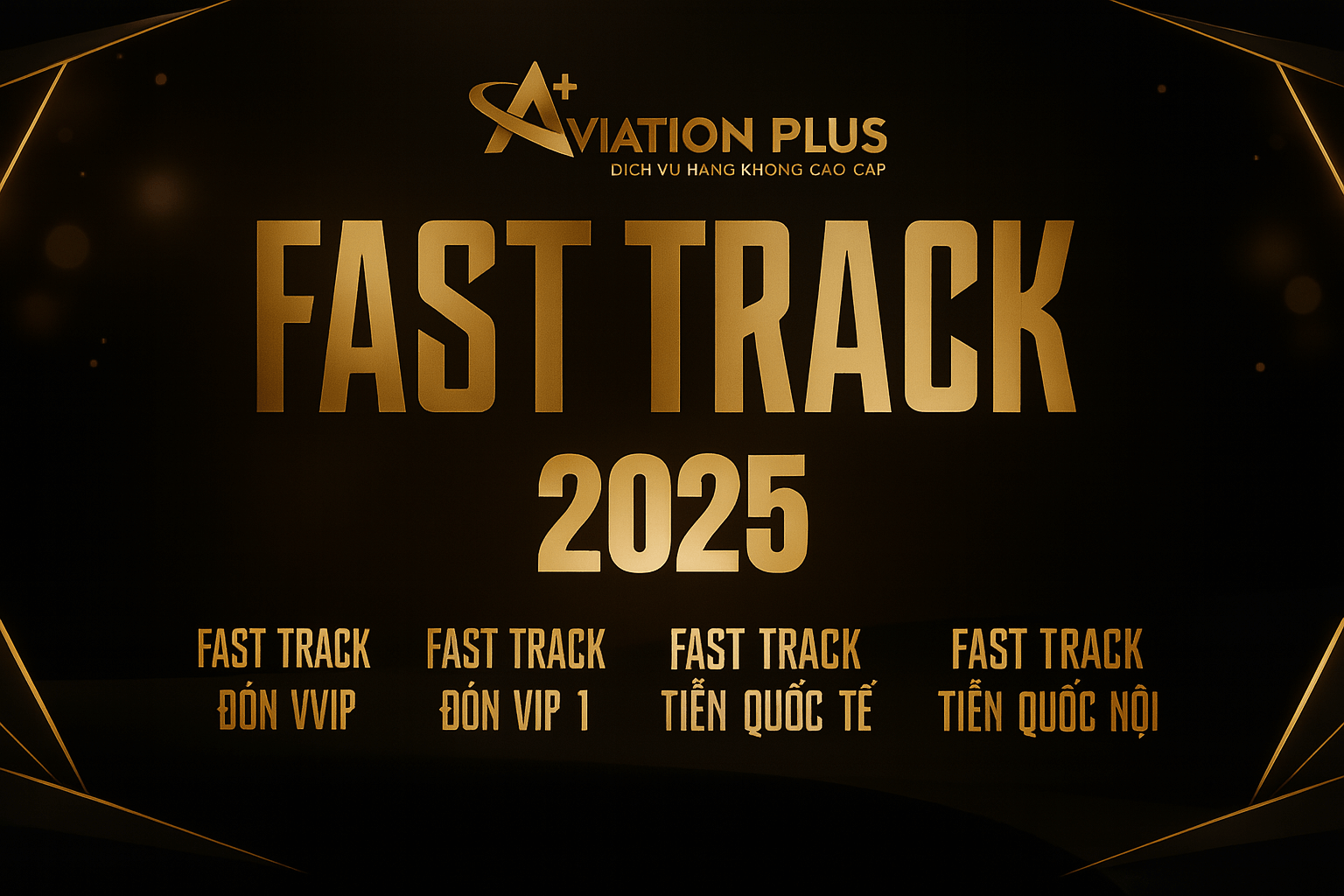 A+ AVIATION PLUS
DICH VU HANG KHONG CAO CAP

FAST TRACK
2025

FAST TRACK
ĐÓN VVIP

FAST TRACK
ĐÓN VIP 1

FAST TRACK
TIỄN QUỐC TẾ

FAST TRACK
TIỄN QUỐC NỘI